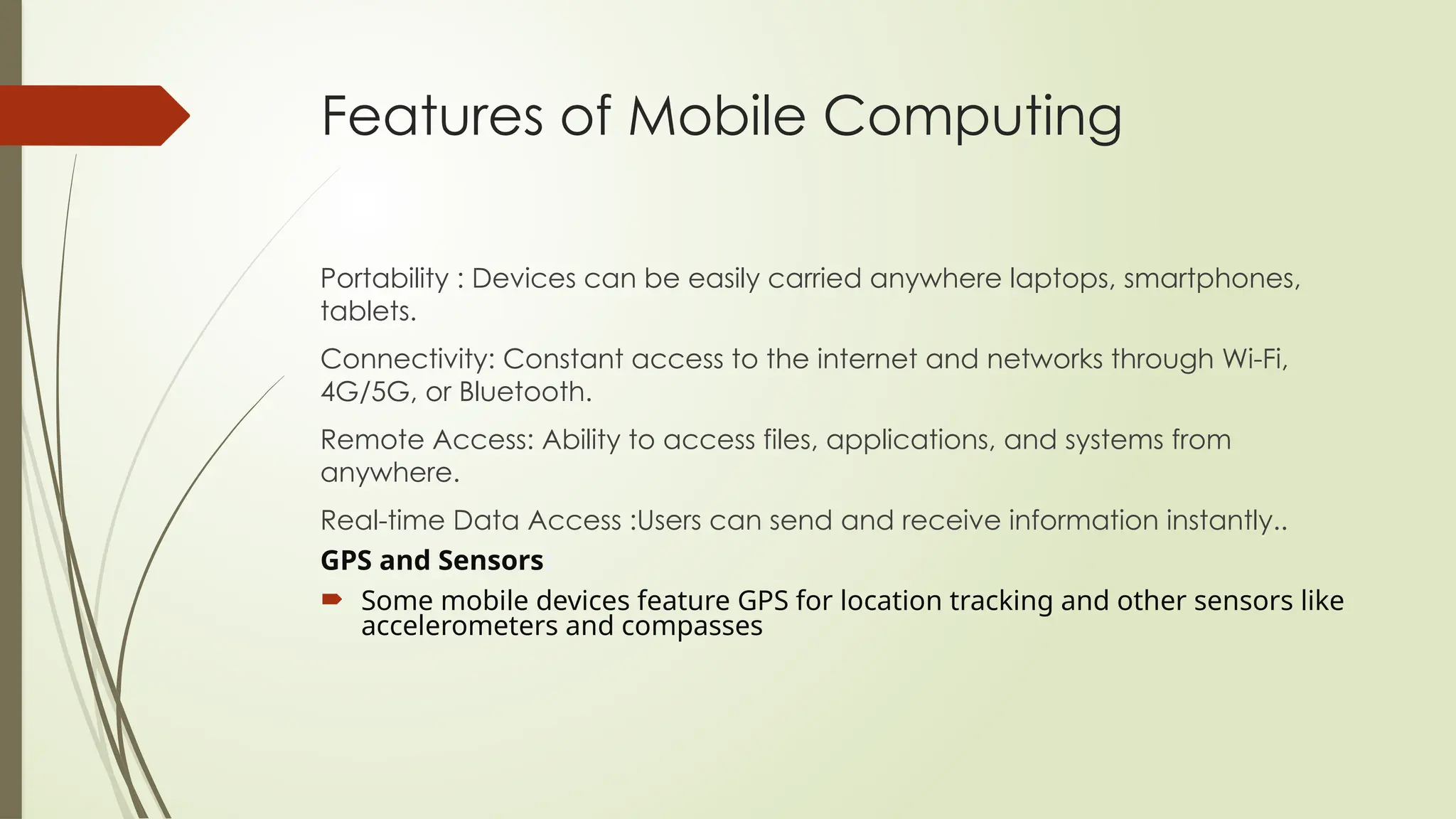 Features of Mobile Computing

Portability : Devices can be easily carried anywhere laptops, smartphones, tablets.

Connectivity: Constant access to the internet and networks through Wi-Fi, 4G/5G, or Bluetooth.

Remote Access: Ability to access files, applications, and systems from anywhere.

Real-time Data Access :Users can send and receive information instantly..

GPS and Sensors

Some mobile devices feature GPS for location tracking and other sensors like accelerometers and compasses